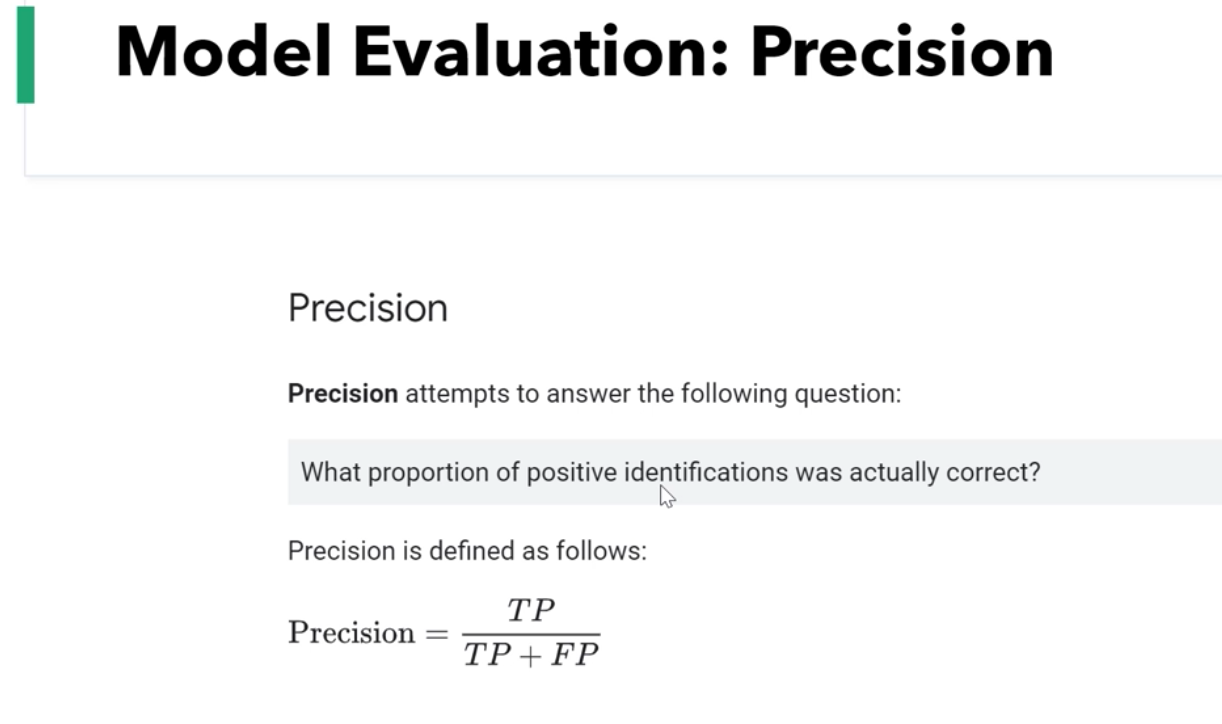 Model Evaluation: Precision

Precision

Precision attempts to answer the following question:

What proportion of positive identifications was actually correct?

Precision is defined as follows:

$\text{Precision} = \frac{TP}{TP + FP}$